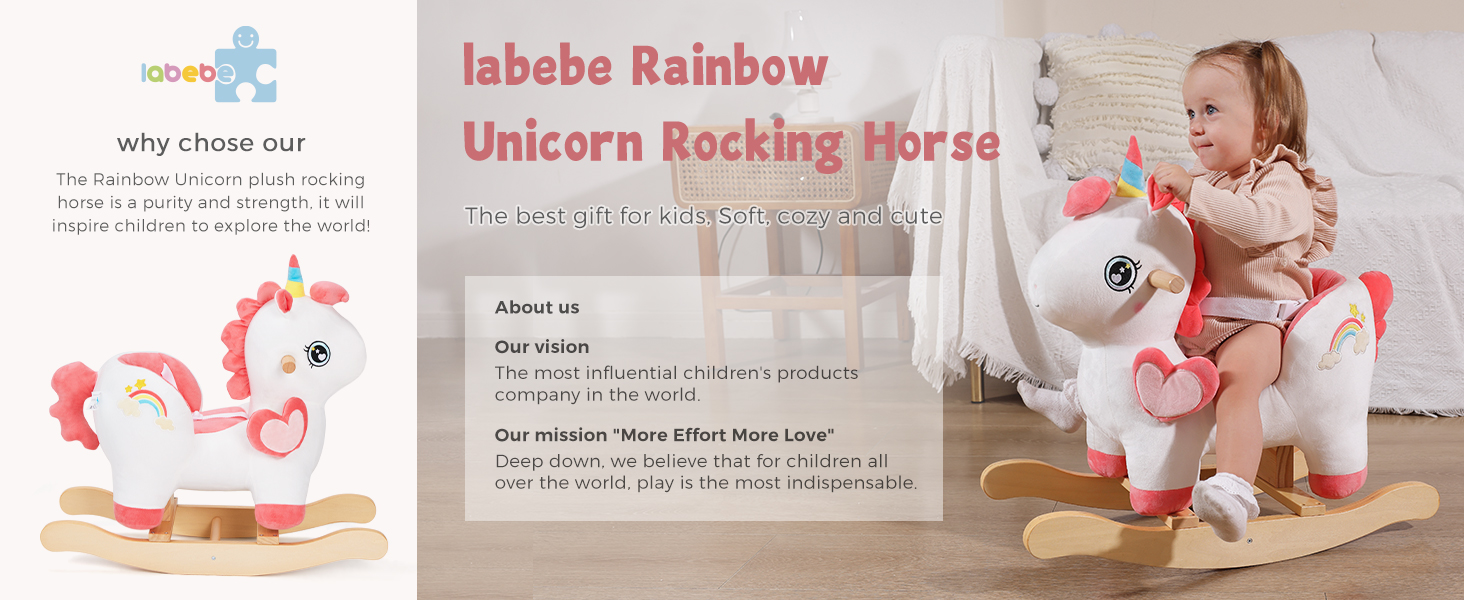 labebe

why chose our

The Rainbow Unicorn plush rocking horse is a purity and strength, it will inspire children to explore the world!

labebe Rainbow Unicorn Rocking Horse

The best gift for kids, Soft, cozy and cute

About us

Our vision
The most influential children's products company in the world.

Our mission "More Effort More Love"
Deep down, we believe that for children all over the world, play is the most indispensable.